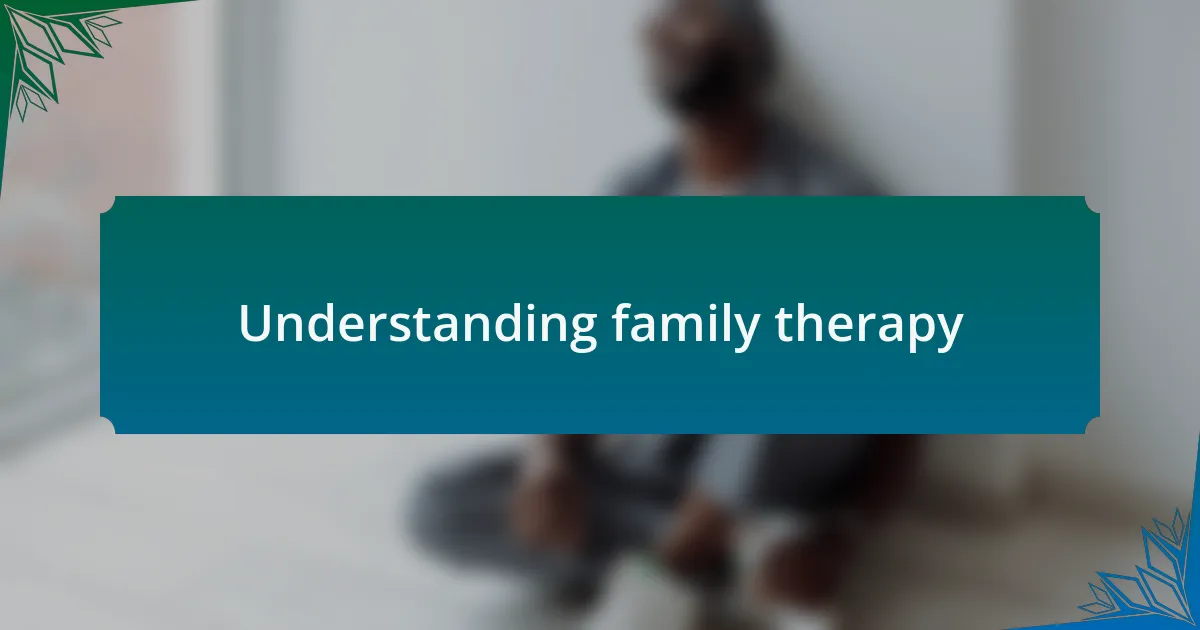 Understanding family therapy